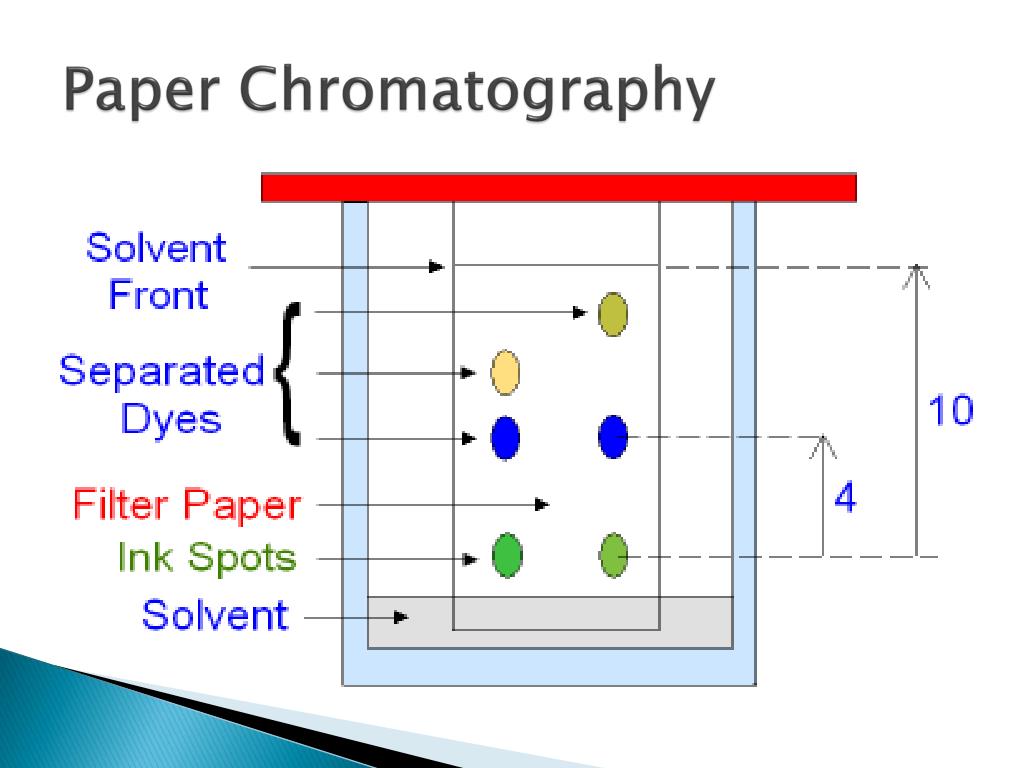 Paper Chromatography

Solvent Front

Separated Dyes

Filter Paper

Ink Spots

Solvent

10

4